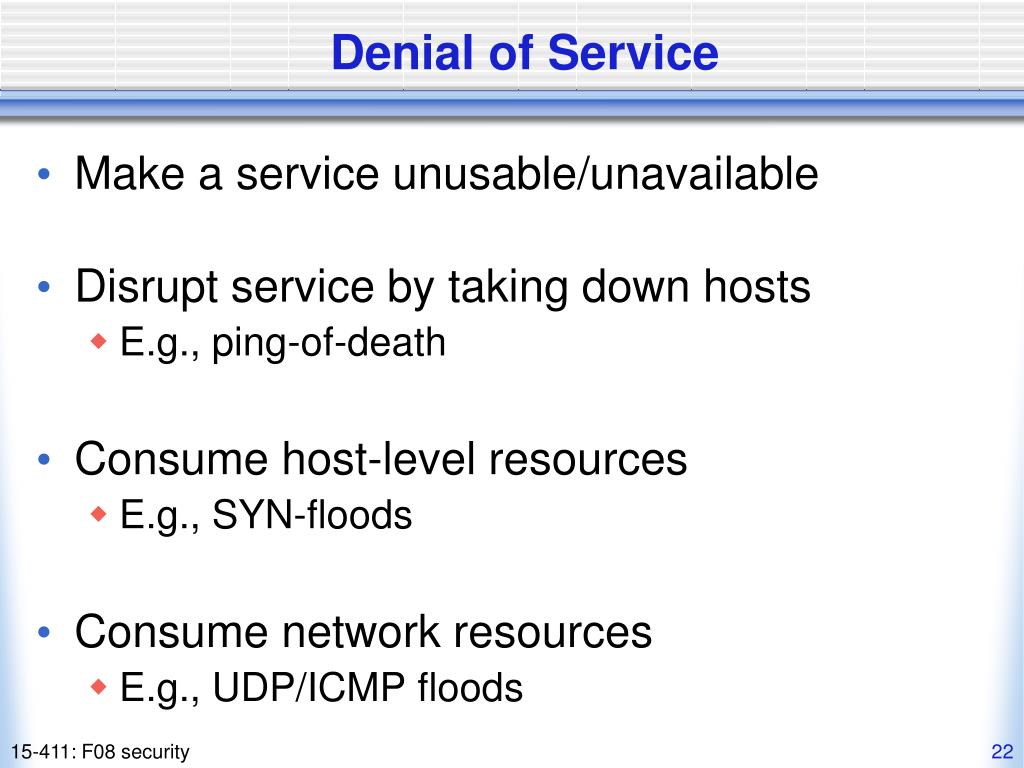 Denial of Service

• Make a service unusable/unavailable

• Disrupt service by taking down hosts
  ◆ E.g., ping-of-death

• Consume host-level resources
  ◆ E.g., SYN-floods

• Consume network resources
  ◆ E.g., UDP/ICMP floods

15-411: F08 security

22